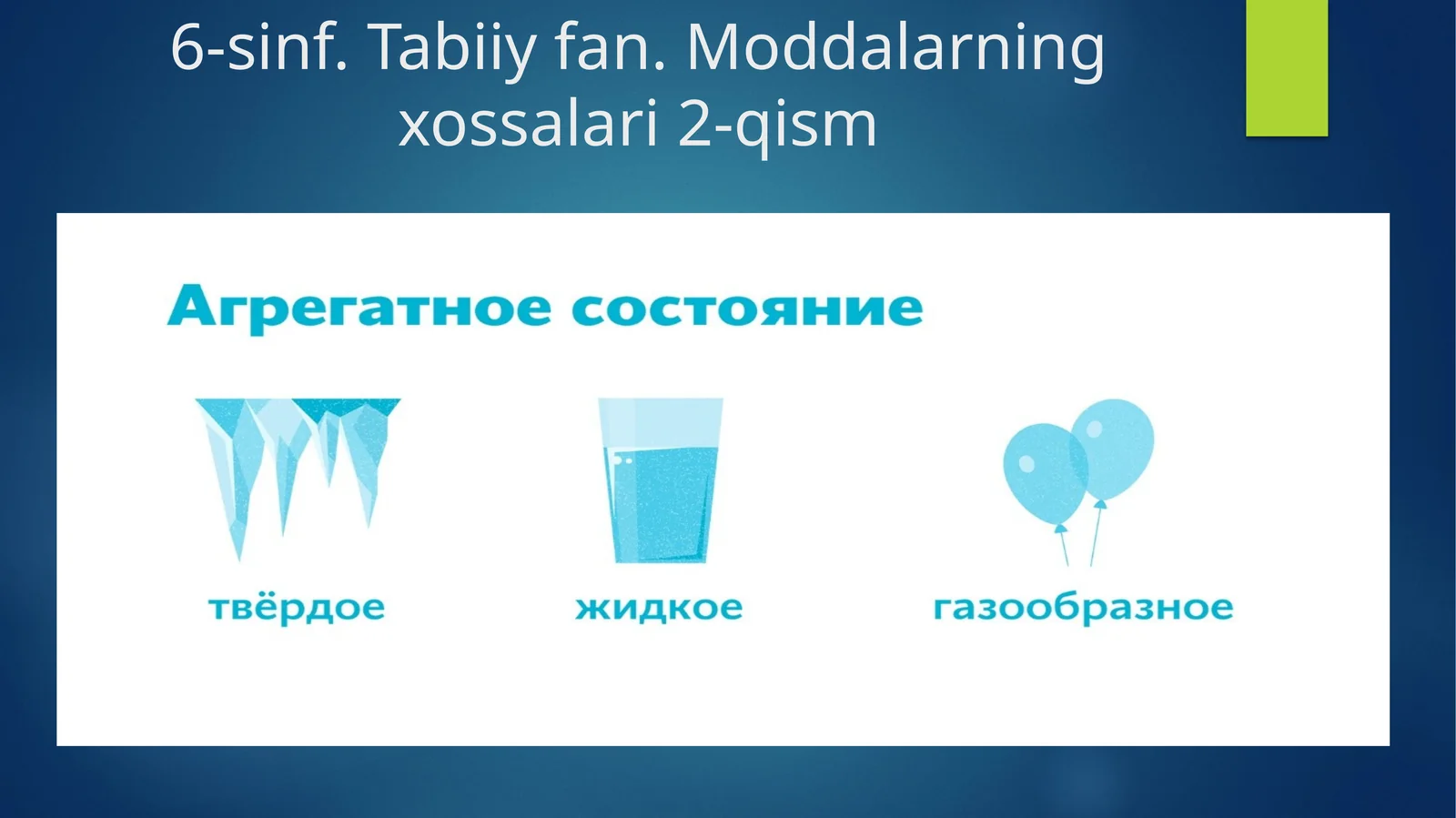 6-sinf. Tabiiy fan. Moddalarning xossalari 2-qism

Агрегатное состояние

твёрдое

жидкое

газообразное